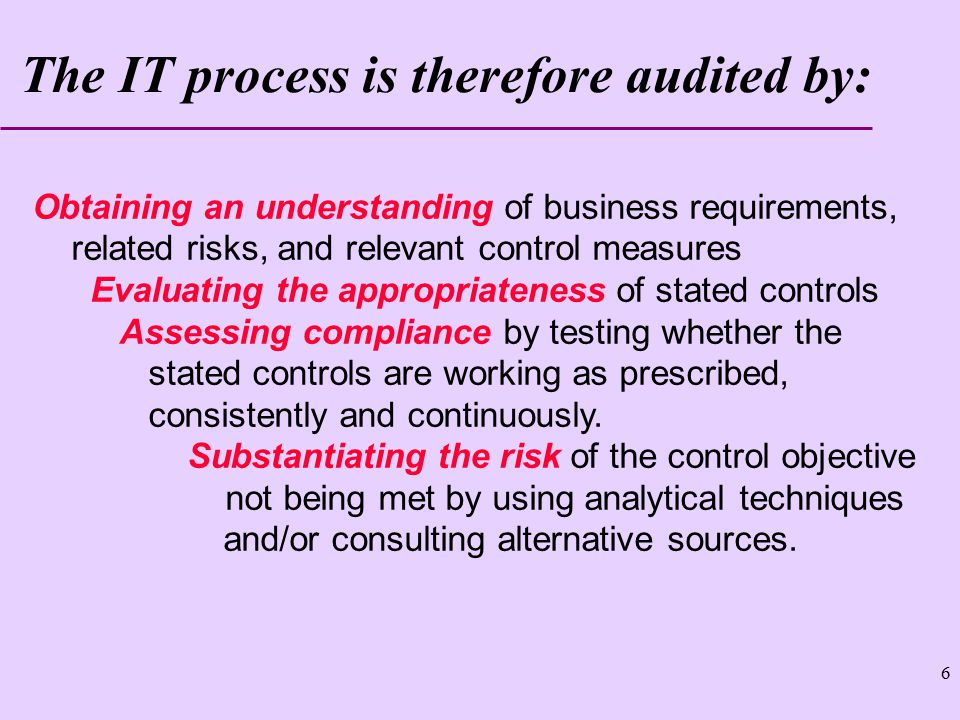 The IT process is therefore audited by:

Obtaining an understanding of business requirements, related risks, and relevant control measures

Evaluating the appropriateness of stated controls

Assessing compliance by testing whether the stated controls are working as prescribed, consistently and continuously.

Substantiating the risk of the control objective not being met by using analytical techniques and/or consulting alternative sources.

6